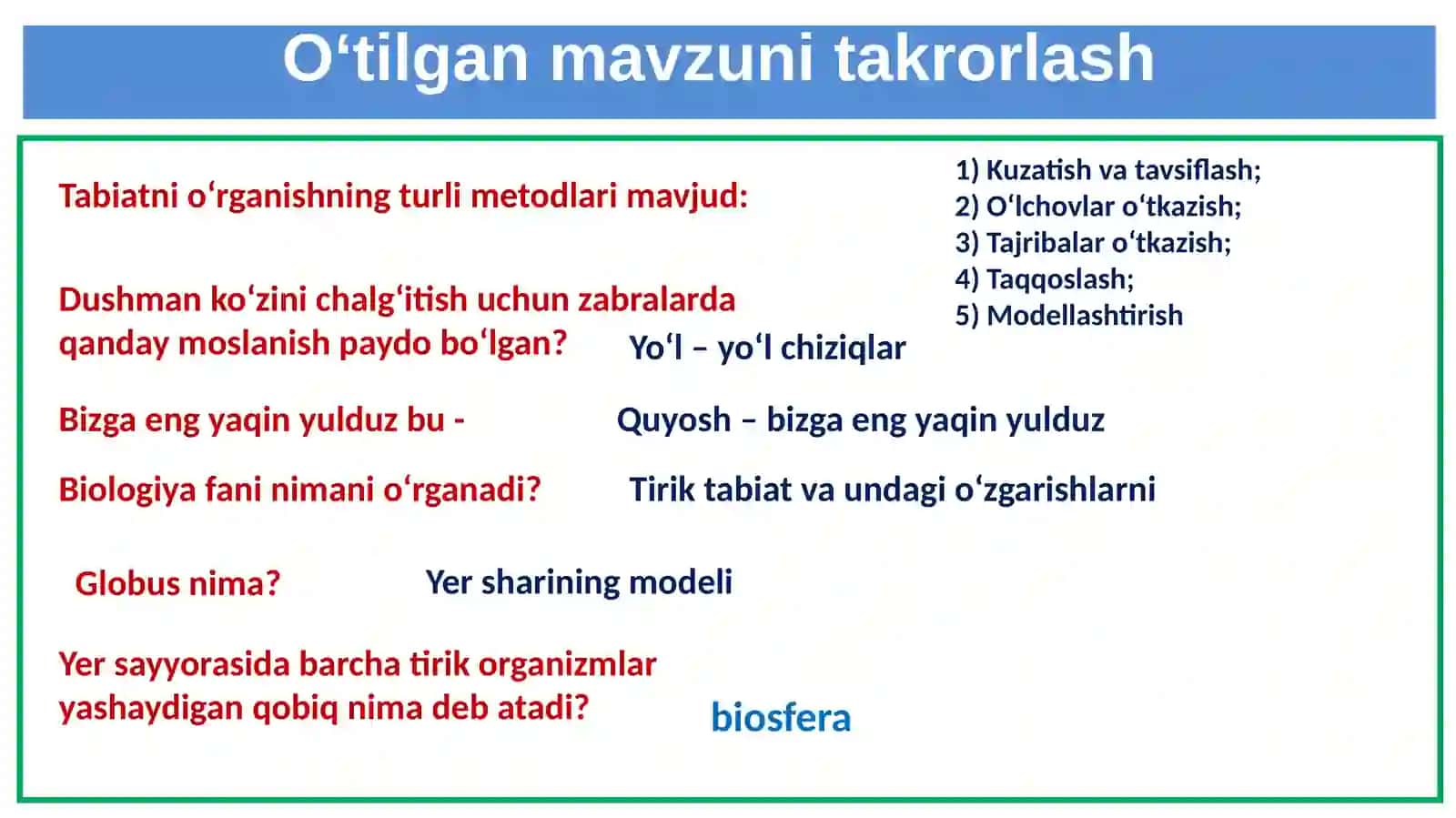 O‘tilgan mavzuni takrorlash

Tabiatni o‘rganishning turli metodlari mavjud:

1) Kuzatish va tavsiflash;
2) O‘lchovlar o‘tkazish;
3) Tajribalar o‘tkazish;
4) Taqqoslash;
5) Modellashtirish

Dushman ko‘zini chalg‘itish uchun zabralarda qanday moslanish paydo bo‘lgan?

Yo‘l – yo‘l chiziqlar

Bizga eng yaqin yulduz bu -

Quyosh – bizga eng yaqin yulduz

Biologiya fani nimani o‘rganadi?

Tirik tabiat va undagi o‘zgarishlarni

Globus nima?

Yer sharining modeli

Yer sayyorasida barcha tirik organizmlar yashaydigan qobiq nima deb atadi?

biosfera